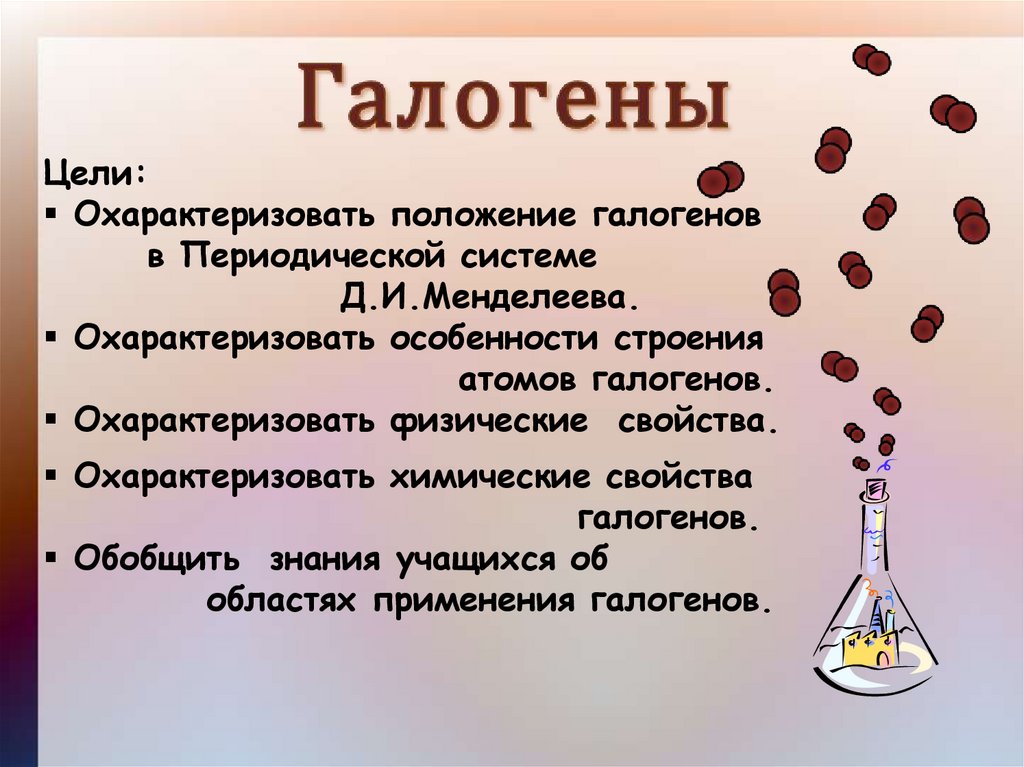 Галогены

Цели:
▪ Охарактеризовать положение галогенов в Периодической системе Д.И.Менделеева.
▪ Охарактеризовать особенности строения атомов галогенов.
▪ Охарактеризовать физические свойства.
▪ Охарактеризовать химические свойства галогенов.
▪ Обобщить знания учащихся об областях применения галогенов.